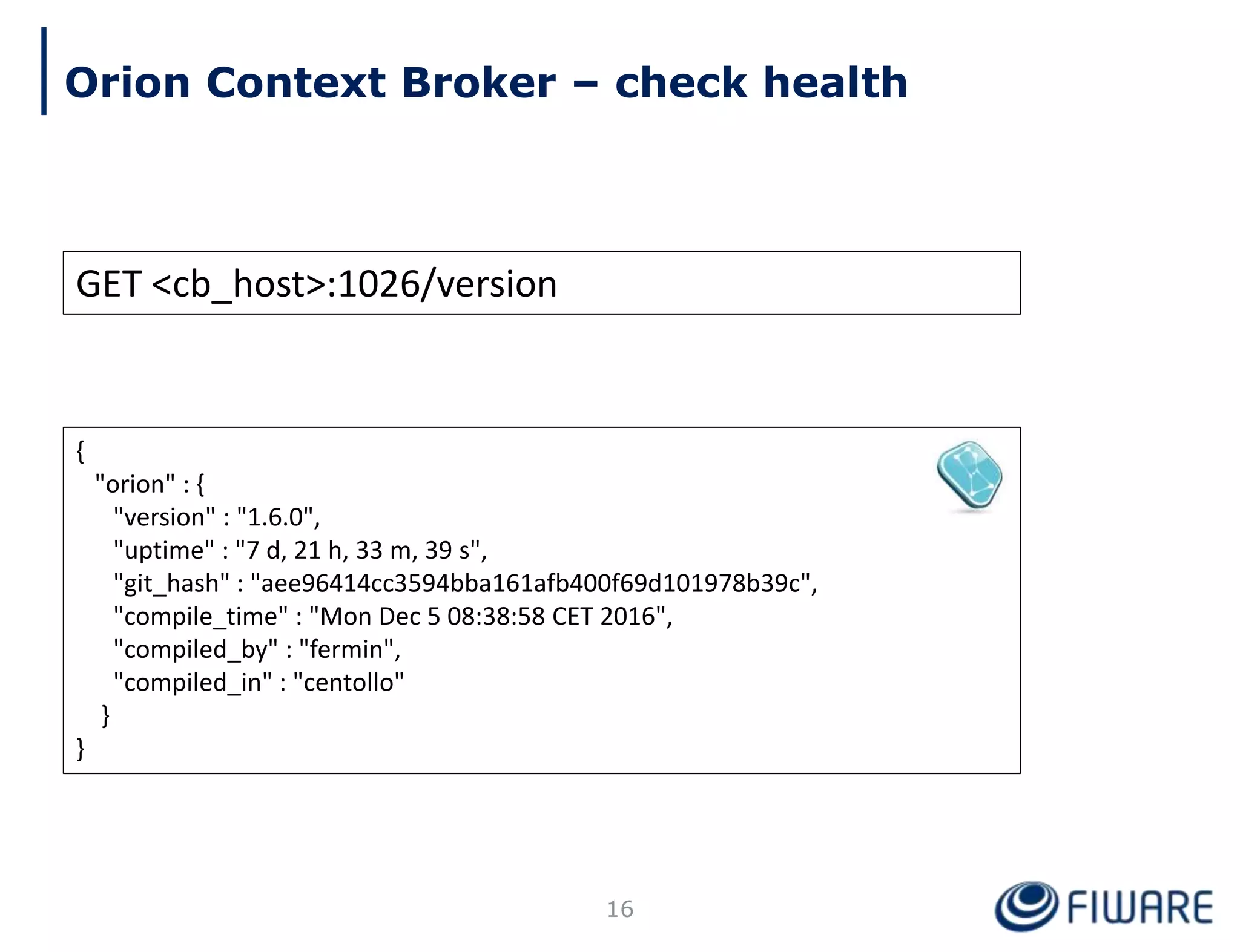 Orion Context Broker – check health

GET <cb_host>:1026/version

{
"orion" : {
"version" : "1.6.0",
"uptime" : "7 d, 21 h, 33 m, 39 s",
"git_hash" : "aee96414cc3594bba161afb400f69d101978b39c",
"compile_time" : "Mon Dec 5 08:38:58 CET 2016",
"compiled_by" : "fermin",
"compiled_in" : "centollo"
}
}

16

FIWARE